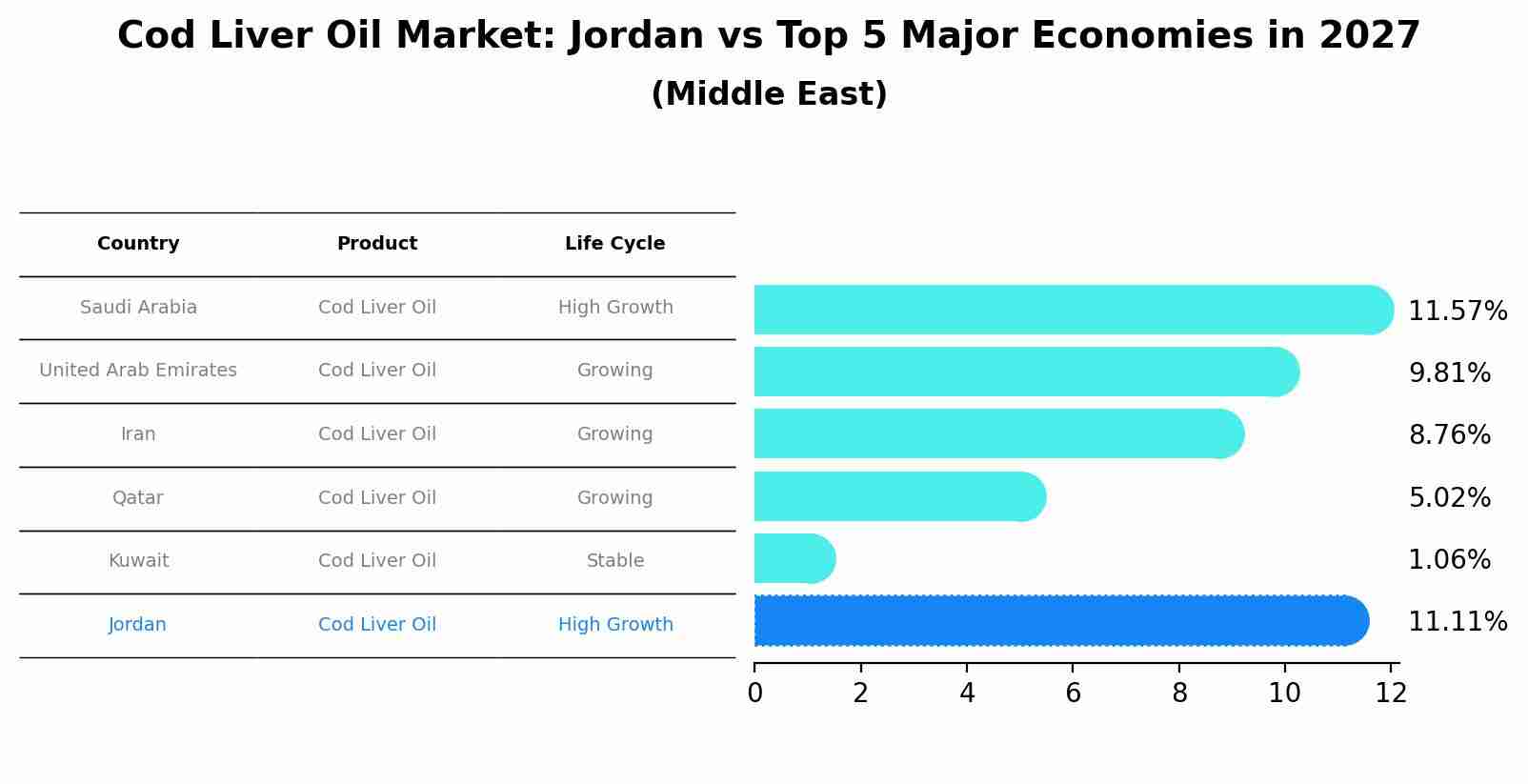 Cod Liver Oil Market: Jordan vs Top 5 Major Economies in 2027
(Middle East)

| Country | Product | Life Cycle |
|---|---|---|
| Saudi Arabia | Cod Liver Oil | High Growth |
| United Arab Emirates | Cod Liver Oil | Growing |
| Iran | Cod Liver Oil | Growing |
| Qatar | Cod Liver Oil | Growing |
| Kuwait | Cod Liver Oil | Stable |
| Jordan | Cod Liver Oil | High Growth |

11.57%
9.81%
8.76%
5.02%
1.06%
11.11%

0 2 4 6 8 10 12